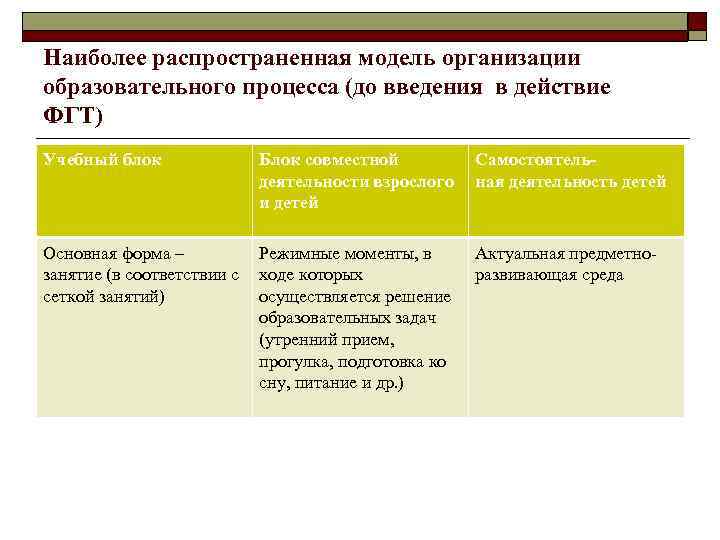 Наиболее распространенная модель организации образовательного процесса (до введения в действие ФГТ)

| Учебный блок | Блок совместной деятельности взрослого и детей | Самостоятельная деятельность детей |
|---|---|---|
| Основная форма – занятие (в соответствии с сеткой занятий) | Режимные моменты, в ходе которых осуществляется решение образовательных задач (утренний прием, прогулка, подготовка ко сну, питание и др.) | Актуальная предметно-развивающая среда |